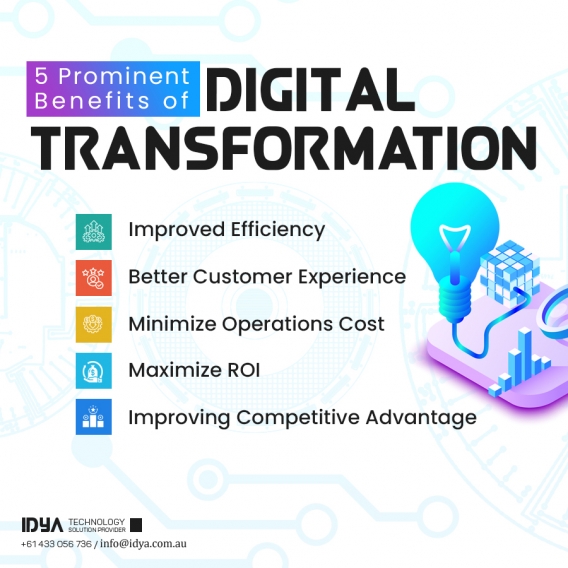 5 Prominent Benefits of DIGITAL TRANSFORMATION

Improved Efficiency

Better Customer Experience

Minimize Operations Cost

Maximize ROI

Improving Competitive Advantage

IDYA TECHNOLOGY SOLUTION PROVIDER

+61 433 056 736 / info@idya.com.au